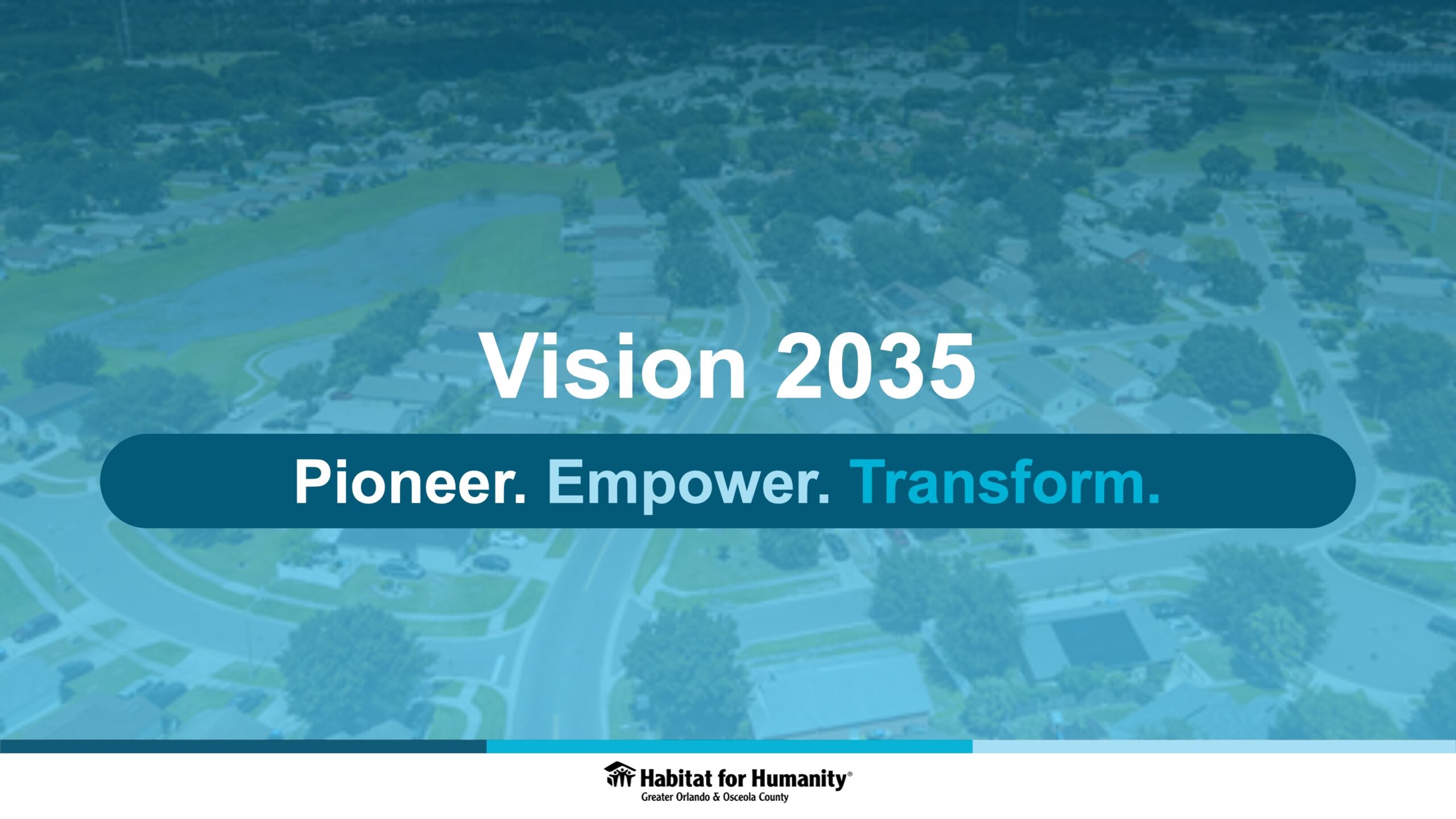 Vision 2035

Pioneer. Empower. Transform.

Habitat for Humanity®
Greater Orlando & Osceola County